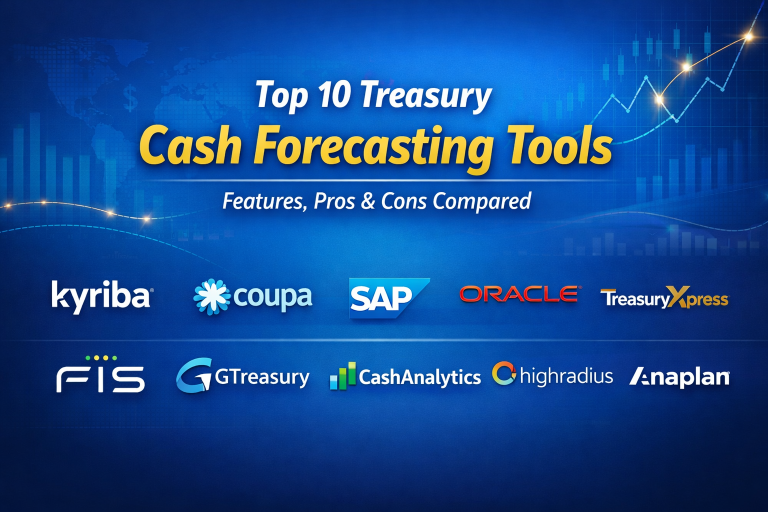 Top 10 Treasury
Cash Forecasting Tools

Features, Pros & Cons Compared

kyriba
coupa
SAP
ORACLE
TreasuryXpress

FIS
GTreasury
CashAnalytics
highradius
Anaplan